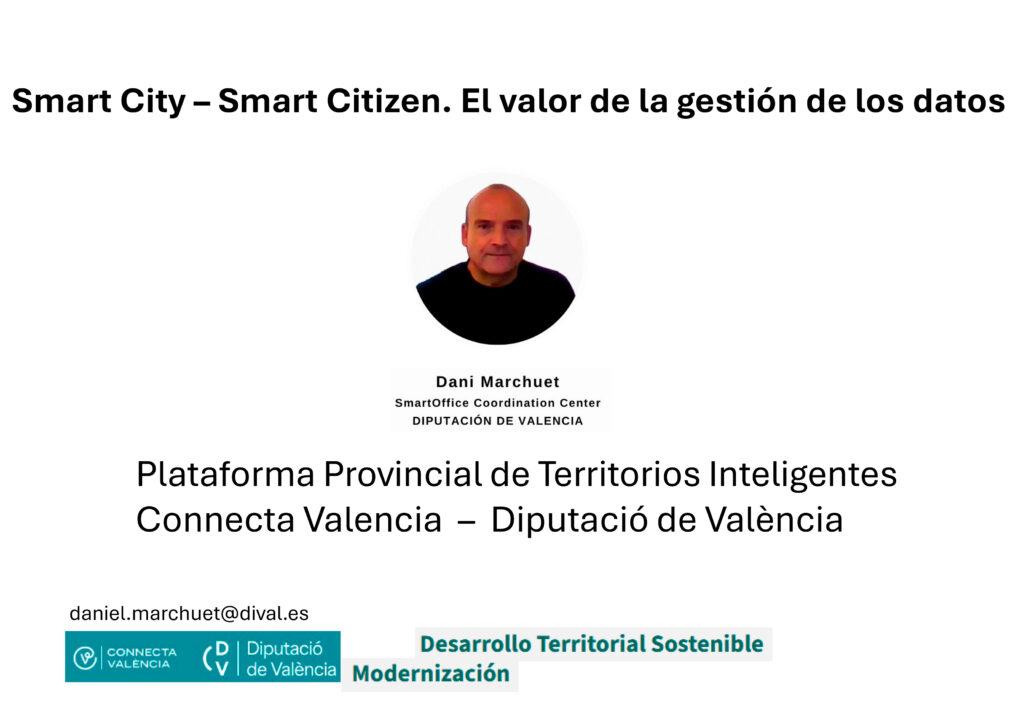 Smart City – Smart Citizen. El valor de la gestión de los datos

Dani Marchuet
SmartOffice Coordination Center
DIPUTACIÓN DE VALENCIA

Plataforma Provincial de Territorios Inteligentes
Connecta Valencia – Diputació de València

daniel.marchuet@dival.es

CONNECTA VALÈNCIA

DV Diputació de València

Desarrollo Territorial Sostenible
Modernización